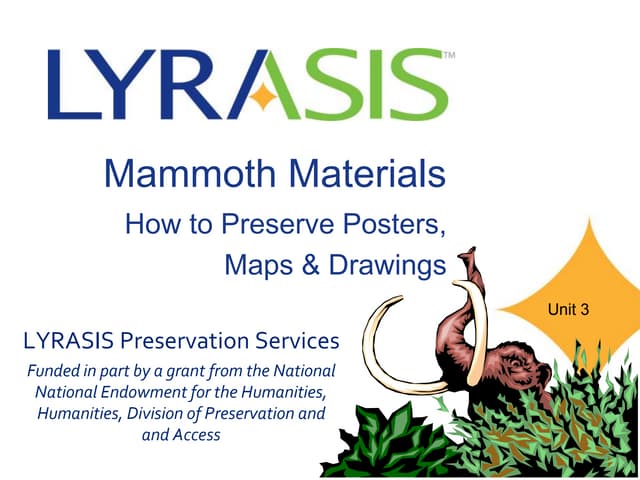 LYRASIS™

Mammoth Materials

How to Preserve Posters, Maps & Drawings

Unit 3

LYRASIS Preservation Services

Funded in part by a grant from the National National Endowment for the Humanities, Humanities, Division of Preservation and and Access